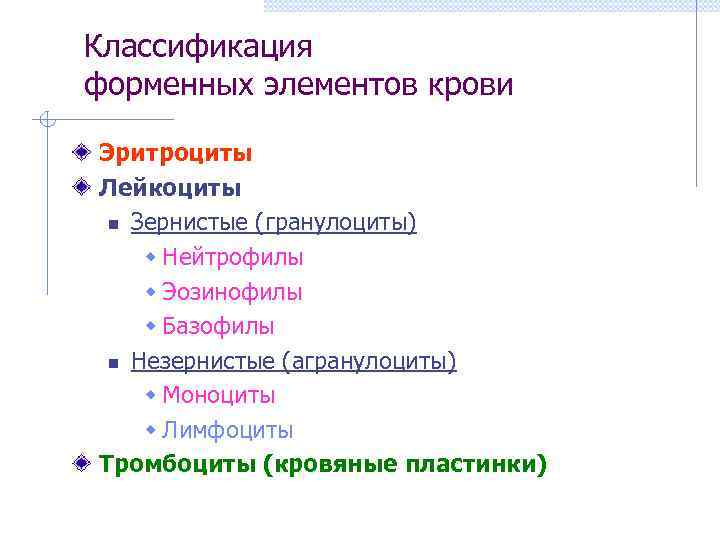 Классификация форменных элементов крови

Эритроциты
Лейкоциты
Зернистые (гранулоциты)
Нейтрофилы
Эозинофилы
Базофилы
Незернистые (агранулоциты)
Моноциты
Лимфоциты
Тромбоциты (кровяные пластинки)